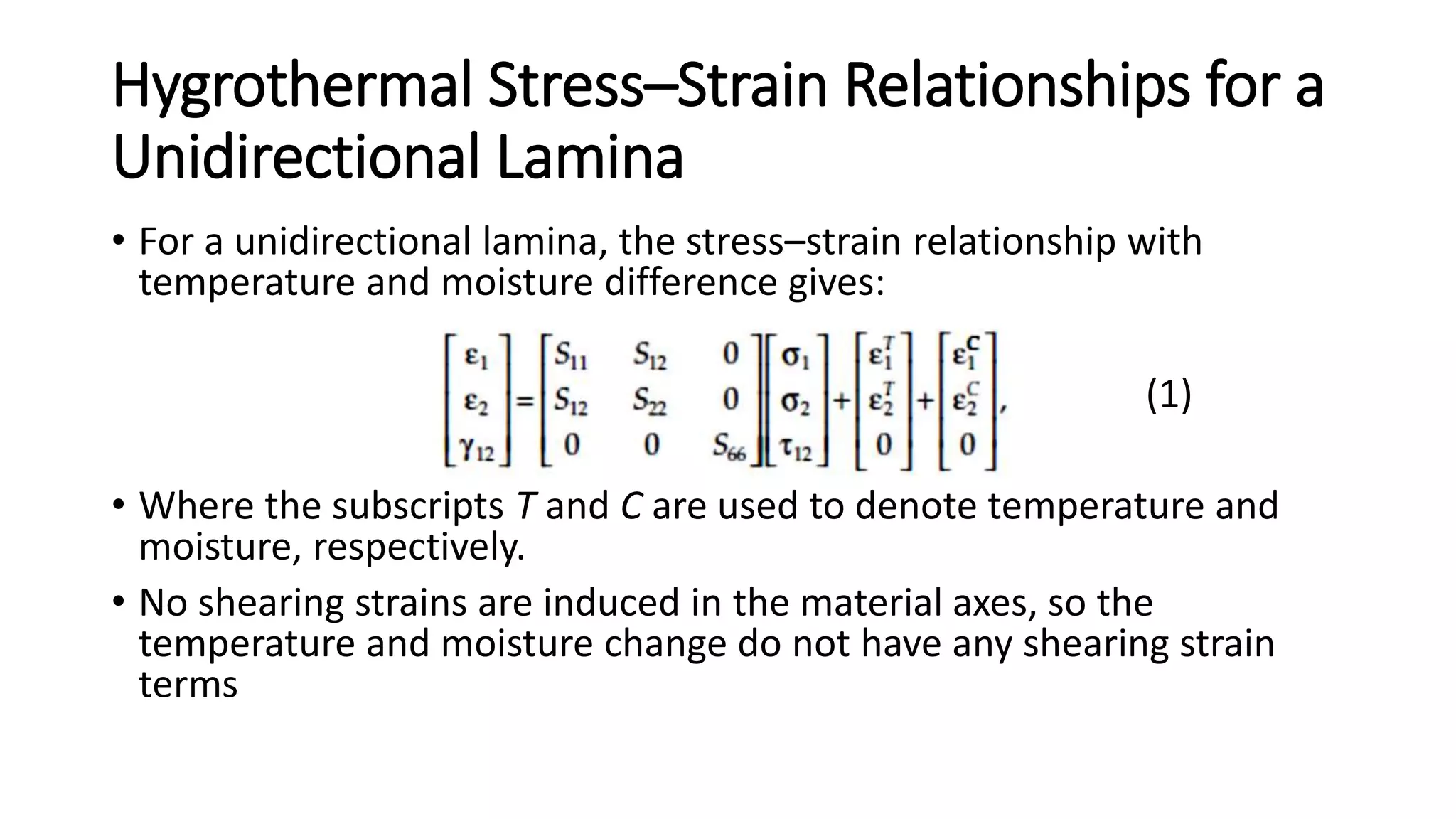 Hygrothermal Stress–Strain Relationships for a Unidirectional Lamina

• For a unidirectional lamina, the stress–strain relationship with temperature and moisture difference gives:

$\begin{bmatrix} \varepsilon_1 \\ \varepsilon_2 \\ \gamma_{12} \end{bmatrix} = \begin{bmatrix} S_{11} & S_{12} & 0 \\ S_{12} & S_{22} & 0 \\ 0 & 0 & S_{66} \end{bmatrix} \begin{bmatrix} \sigma_1 \\ \sigma_2 \\ \tau_{12} \end{bmatrix} + \begin{bmatrix} \varepsilon_1^T \\ \varepsilon_2^T \\ 0 \end{bmatrix} + \begin{bmatrix} \varepsilon_1^C \\ \varepsilon_2^C \\ 0 \end{bmatrix},$ (1)

• Where the subscripts $T$ and $C$ are used to denote temperature and moisture, respectively.

• No shearing strains are induced in the material axes, so the temperature and moisture change do not have any shearing strain terms